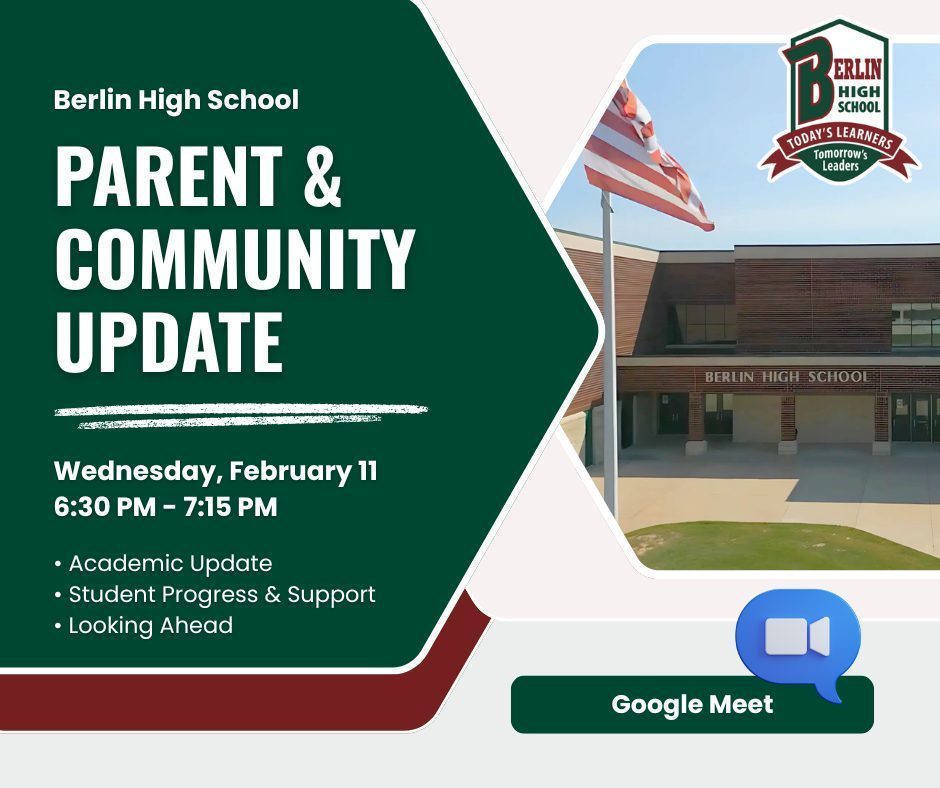 Berlin High School

PARENT & COMMUNITY UPDATE

Wednesday, February 11
6:30 PM - 7:15 PM

• Academic Update
• Student Progress & Support
• Looking Ahead

BERLIN HIGH SCHOOL
TODAY'S LEARNERS
Tomorrow's Leaders

BERLIN HIGH SCHOOL

Google Meet